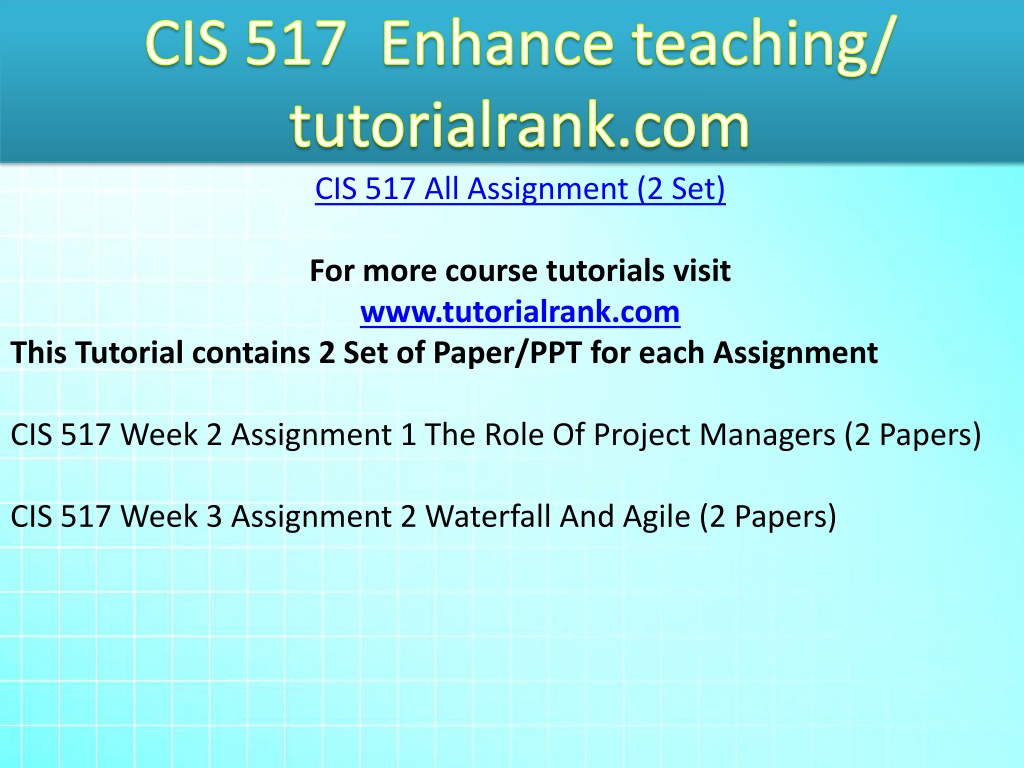 CIS 517 Enhance teaching/ tutorialrank.com

CIS 517 All Assignment (2 Set)

For more course tutorials visit
www.tutorialrank.com

This Tutorial contains 2 Set of Paper/PPT for each Assignment

CIS 517 Week 2 Assignment 1 The Role Of Project Managers (2 Papers)

CIS 517 Week 3 Assignment 2 Waterfall And Agile (2 Papers)